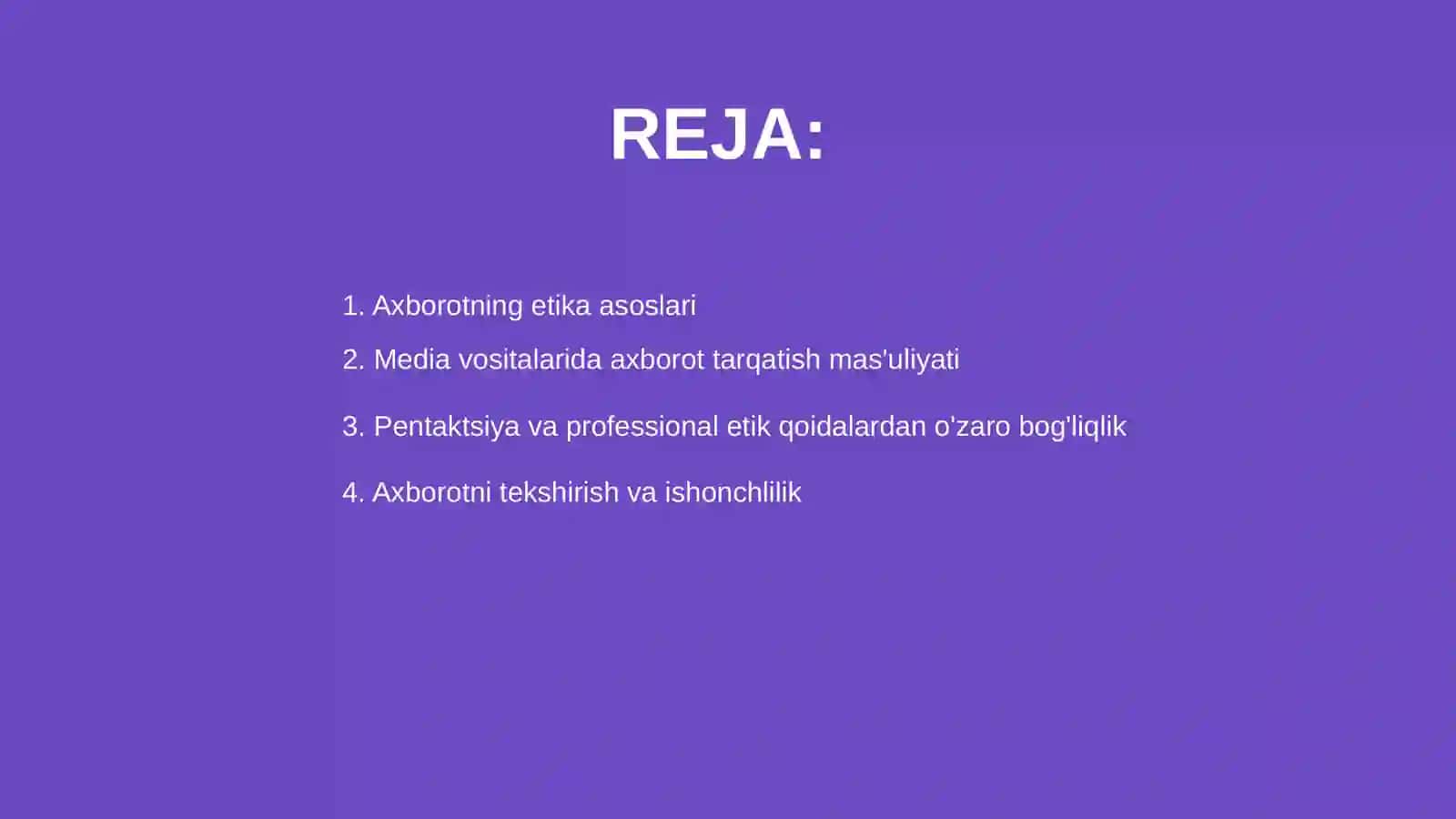 REJA:

1. Axborotning etika asoslari

2. Media vositalarida axborot tarqatish mas'uliyati

3. Pentaktsiya va professional etik qoidalardan o'zaro bog'liqlik

4. Axborotni tekshirish va ishonchlilik